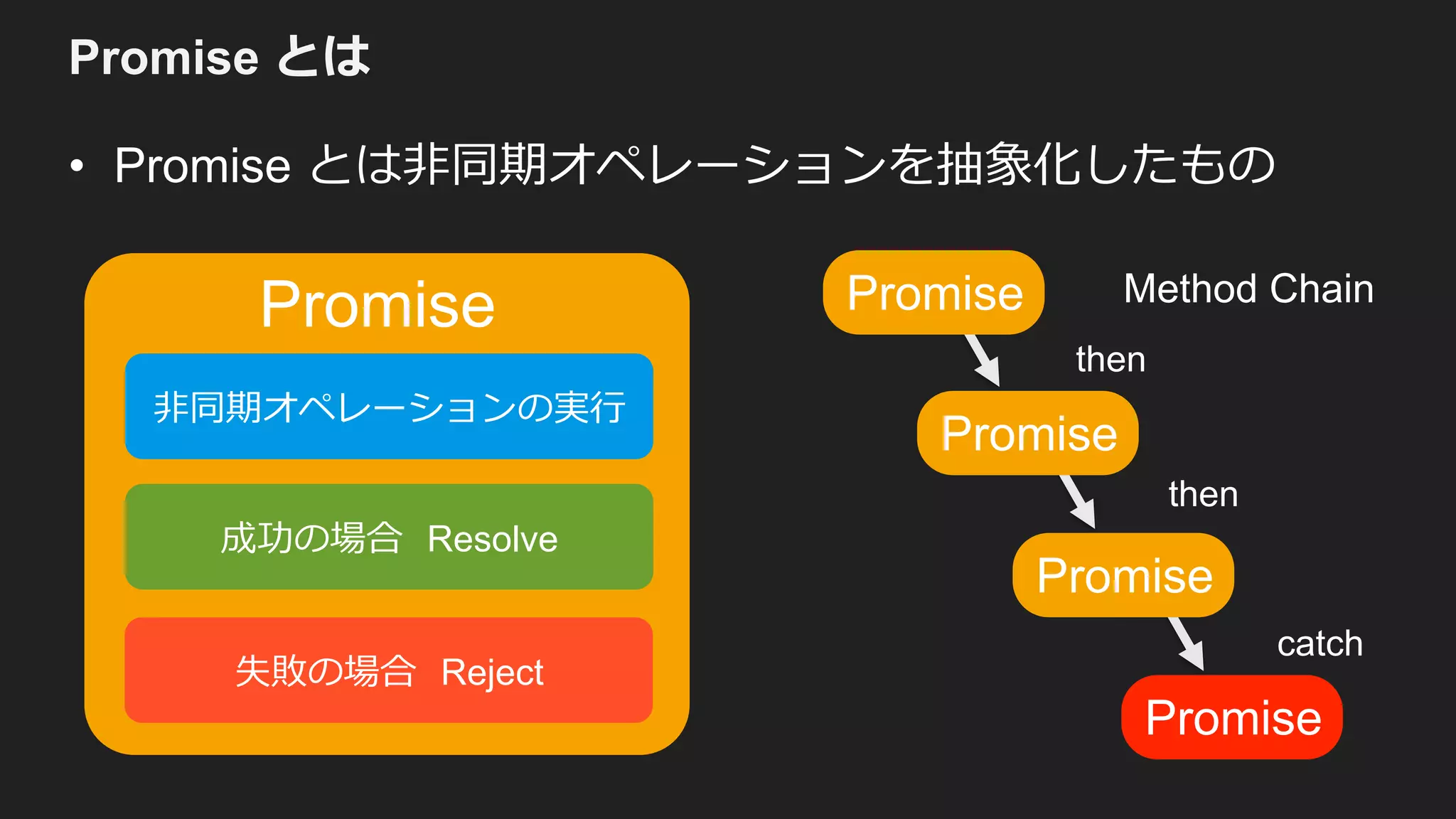 Promise とは

• Promise とは非同期オペレーションを抽象化したもの

Promise

非同期オペレーションの実行

成功の場合 Resolve

失敗の場合 Reject

Promise

Method Chain

then

Promise

then

Promise

catch

Promise